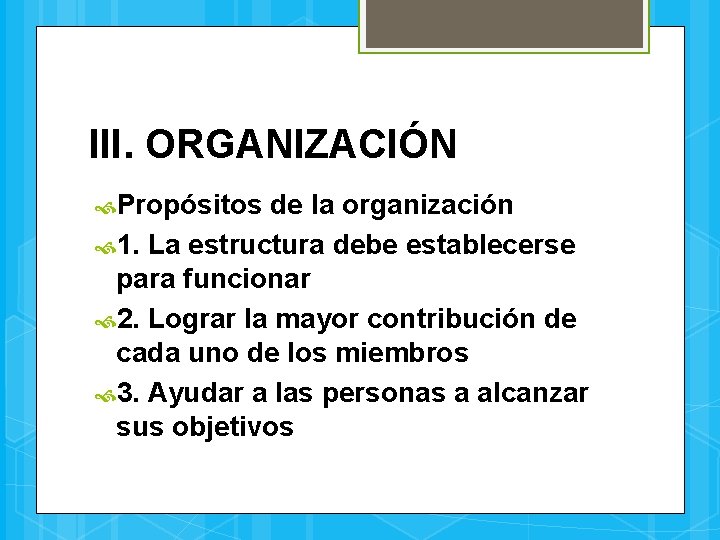 III. ORGANIZACIÓN

Propósitos de la organización

1. La estructura debe establecerse para funcionar

2. Lograr la mayor contribución de cada uno de los miembros

3. Ayudar a las personas a alcanzar sus objetivos